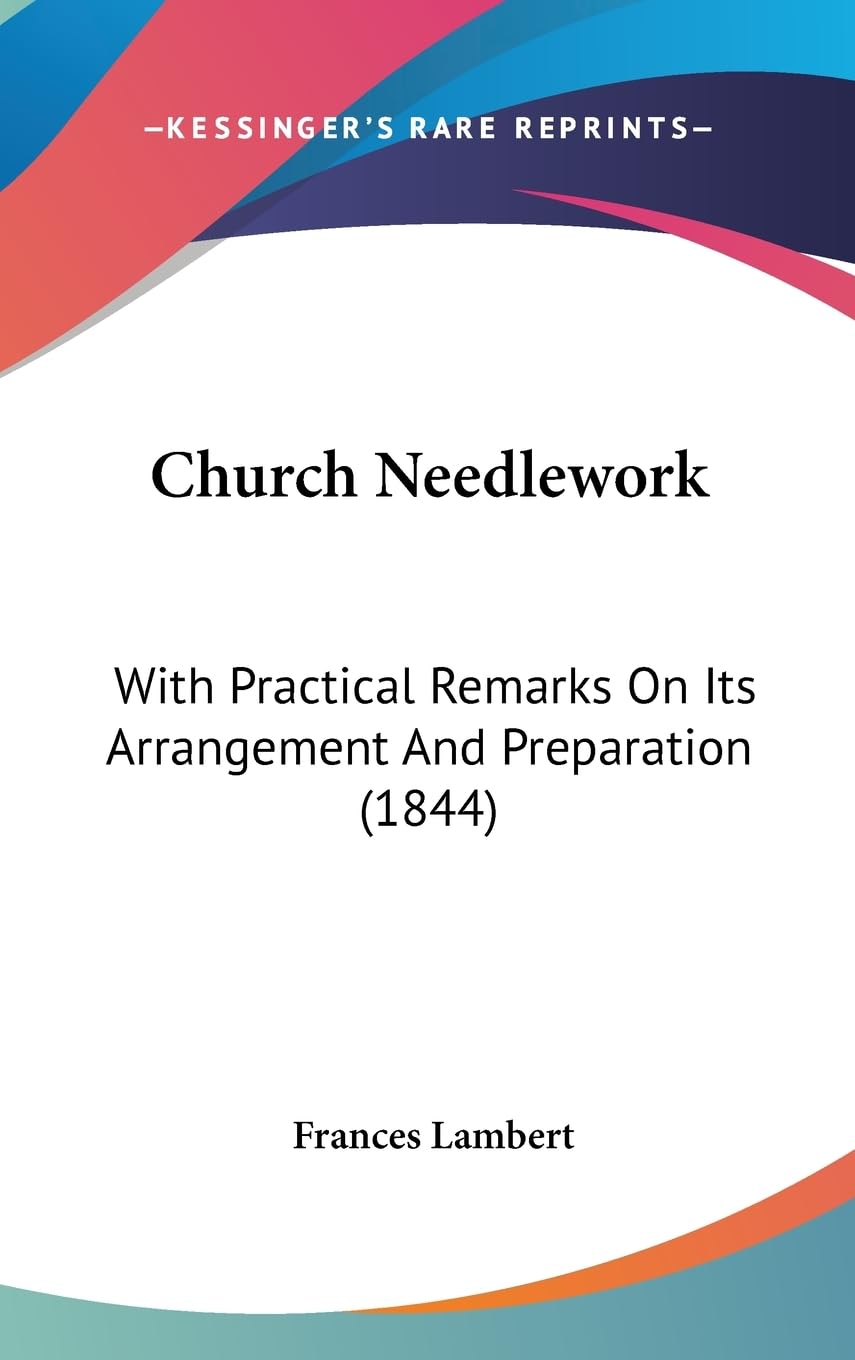 —KESSINGER'S RARE REPRINTS—

Church Needlework

With Practical Remarks On Its Arrangement And Preparation (1844)

Frances Lambert